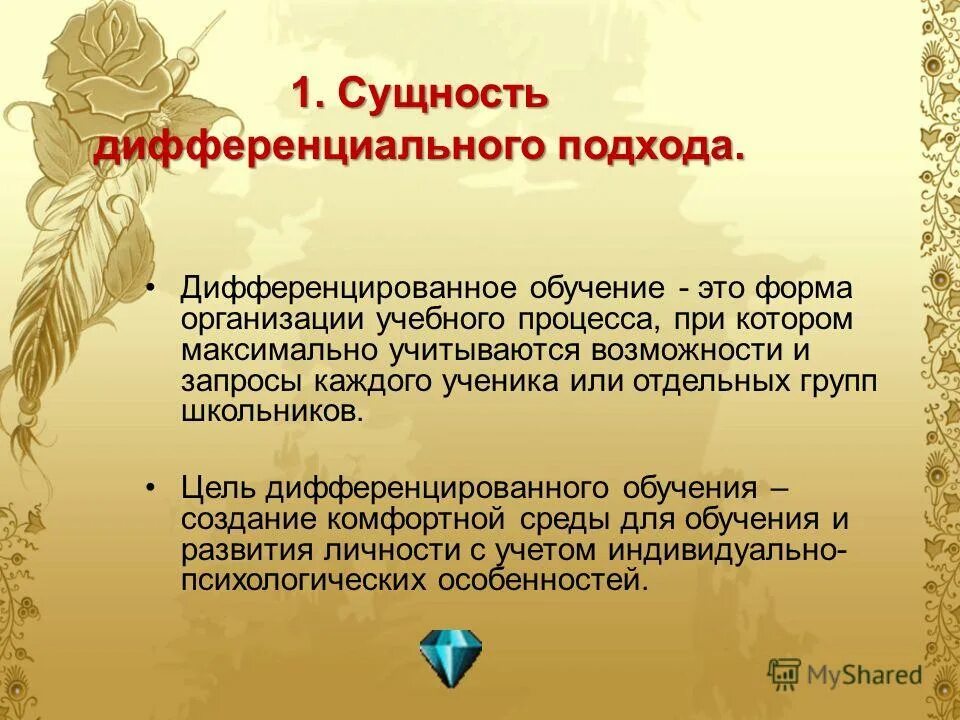 1. Сущность дифференциального подхода.

• Дифференцированное обучение - это форма организации учебного процесса, при котором максимально учитываются возможности и запросы каждого ученика или отдельных групп школьников.

• Цель дифференцированного обучения – создание комфортной среды для обучения и развития личности с учетом индивидуально-психологических особенностей.

MyShared